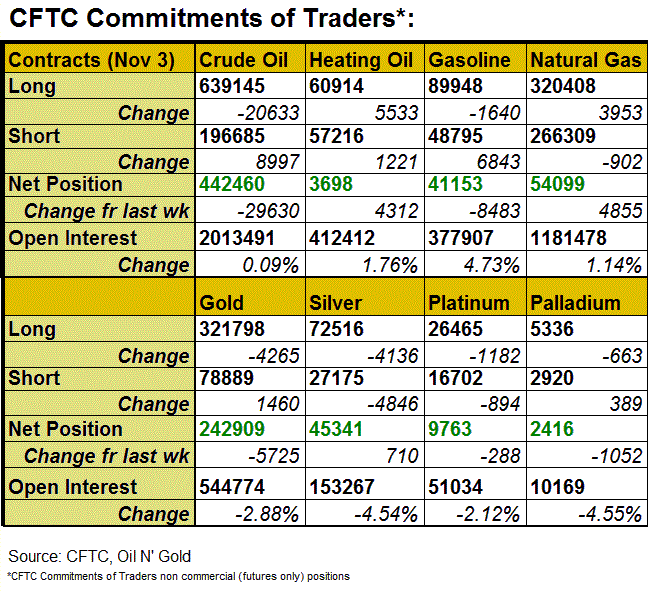 CFTC Commitments of Traders*:

| Contracts (Nov 3) | Crude Oil | Heating Oil | Gasoline | Natural Gas |
|---|---|---|---|---|
| Long | 639145 | 60914 | 89948 | 320408 |
| Change | -20633 | 5533 | -1640 | 3953 |
| Short | 196685 | 57216 | 48795 | 266309 |
| Change | 8997 | 1221 | 6843 | -902 |
| Net Position | 442460 | 3698 | 41153 | 54099 |
| Change fr last wk | -29630 | 4312 | -8483 | 4855 |
| Open Interest | 2013491 | 412412 | 377907 | 1181478 |
| Change | 0.09% | 1.76% | 4.73% | 1.14% |
| | Gold | Silver | Platinum | Palladium |
| Long | 321798 | 72516 | 26465 | 5336 |
| Change | -4265 | -4136 | -1182 | -663 |
| Short | 78889 | 27175 | 16702 | 2920 |
| Change | 1460 | -4846 | -894 | 389 |
| Net Position | 242909 | 45341 | 9763 | 2416 |
| Change fr last wk | -5725 | 710 | -288 | -1052 |
| Open Interest | 544774 | 153267 | 51034 | 10169 |
| Change | -2.88% | -4.54% | -2.12% | -4.55% |

Source: CFTC, Oil N' Gold

*CFTC Commitments of Traders non commercial (futures only) positions